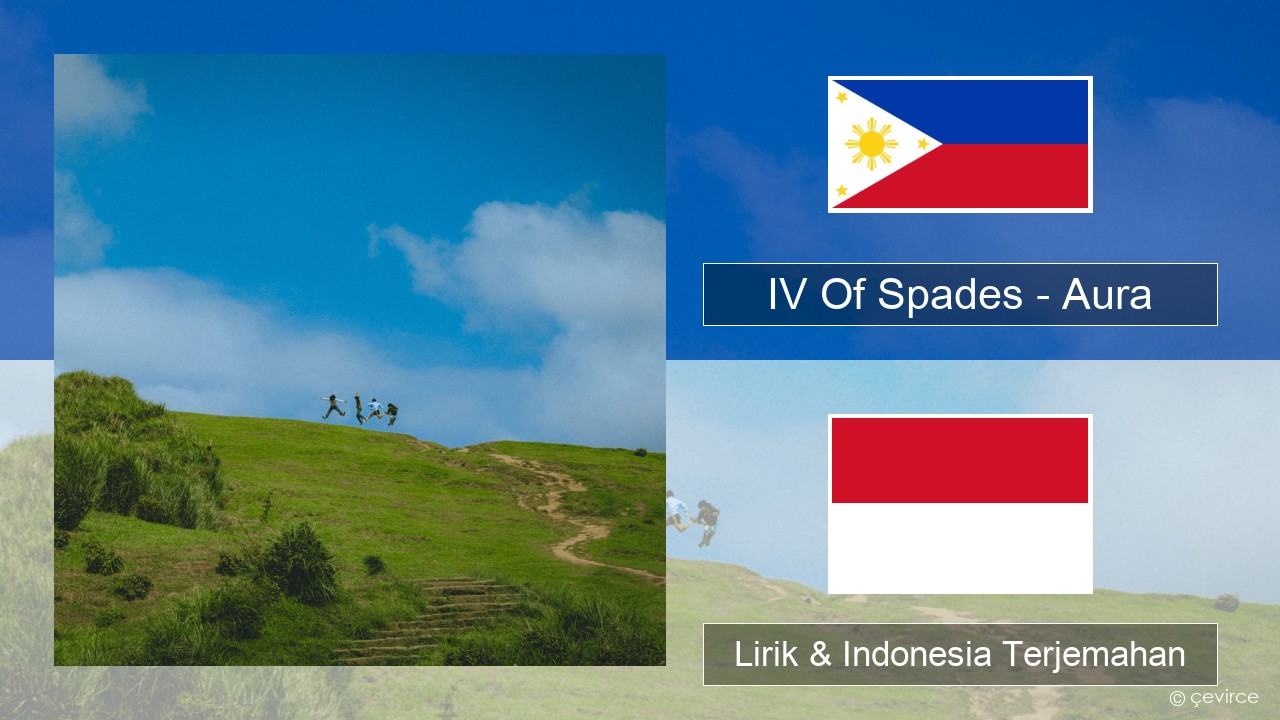 IV Of Spades - Aura

Lirik & Indonesia Terjemahan

© çevirce